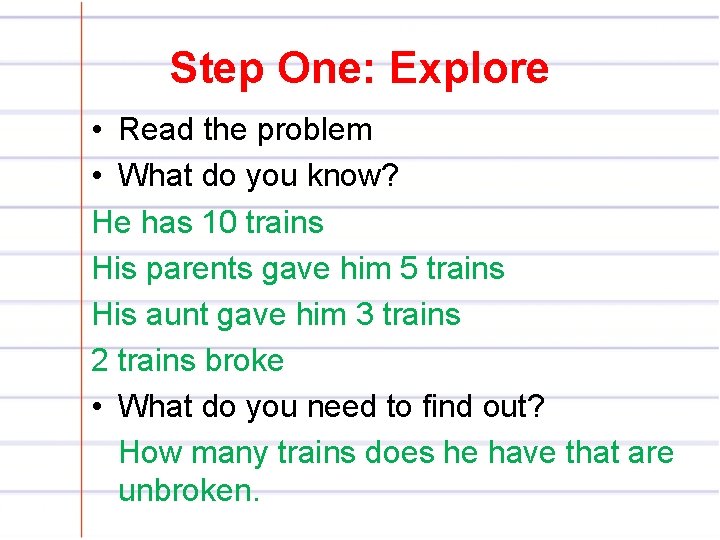 Step One: Explore

• Read the problem
• What do you know?

He has 10 trains

His parents gave him 5 trains

His aunt gave him 3 trains

2 trains broke

• What do you need to find out?

How many trains does he have that are unbroken.